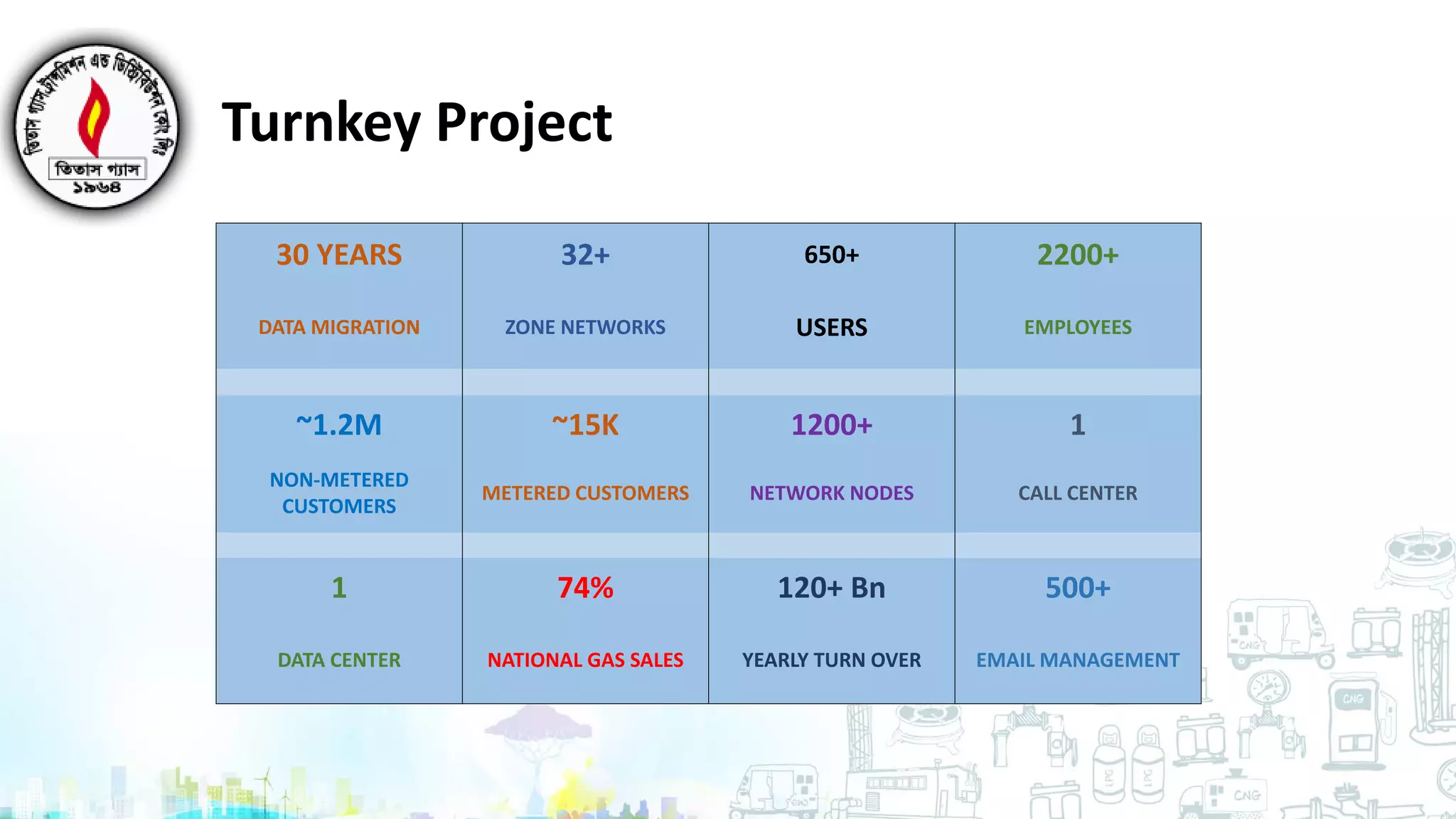 তিতাস গ্যাস ট্রান্সমিশন এন্ড ডিস্ট্রিবিউশন কোং লিঃ
তিতাস গ্যাস
১৯৬৪

Turnkey Project

| 30 YEARS DATA MIGRATION | 32+ ZONE NETWORKS | 650+ USERS | 2200+ EMPLOYEES |
|---|---|---|---|
| ~1.2M NON-METERED CUSTOMERS | ~15K METERED CUSTOMERS | 1200+ NETWORK NODES | 1 CALL CENTER |
| 1 DATA CENTER | 74% NATIONAL GAS SALES | 120+ Bn YEARLY TURN OVER | 500+ EMAIL MANAGEMENT |

CNG
CNG
CNG
CNG
CNG